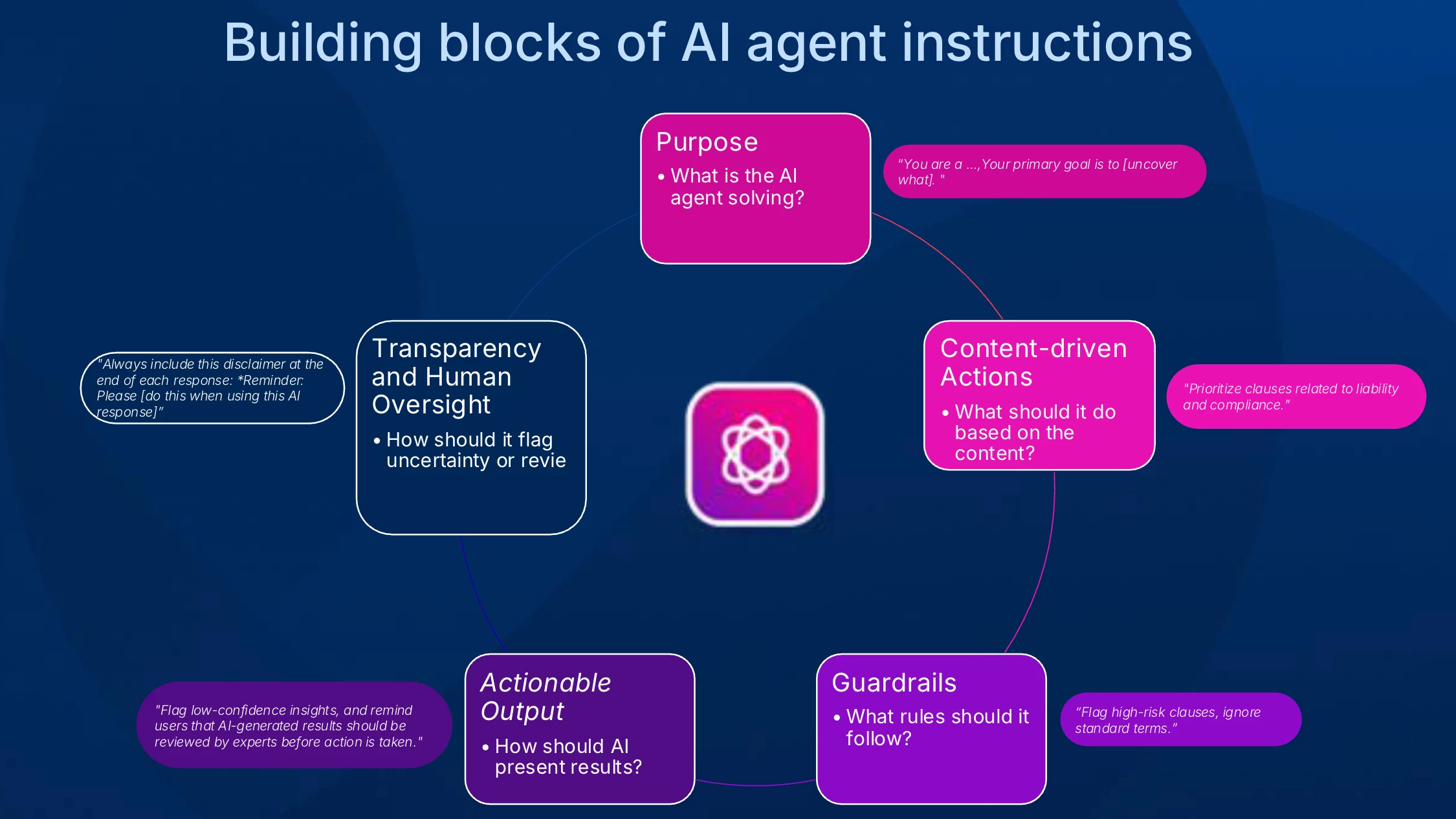 Building blocks of AI agent instructions

Purpose
• What is the AI agent solving?

"You are a ...,Your primary goal is to [uncover what]. "

Content-driven Actions
• What should it do based on the content?

"Prioritize clauses related to liability and compliance."

Guardrails
• What rules should it follow?

"Flag high-risk clauses, ignore standard terms."

Actionable Output
• How should AI present results?

"Flag low-confidence insights, and remind users that AI-generated results should be reviewed by experts before action is taken."

Transparency and Human Oversight
• How should it flag uncertainty or revie

"Always include this disclaimer at the end of each response: *Reminder: Please [do this when using this AI response]"